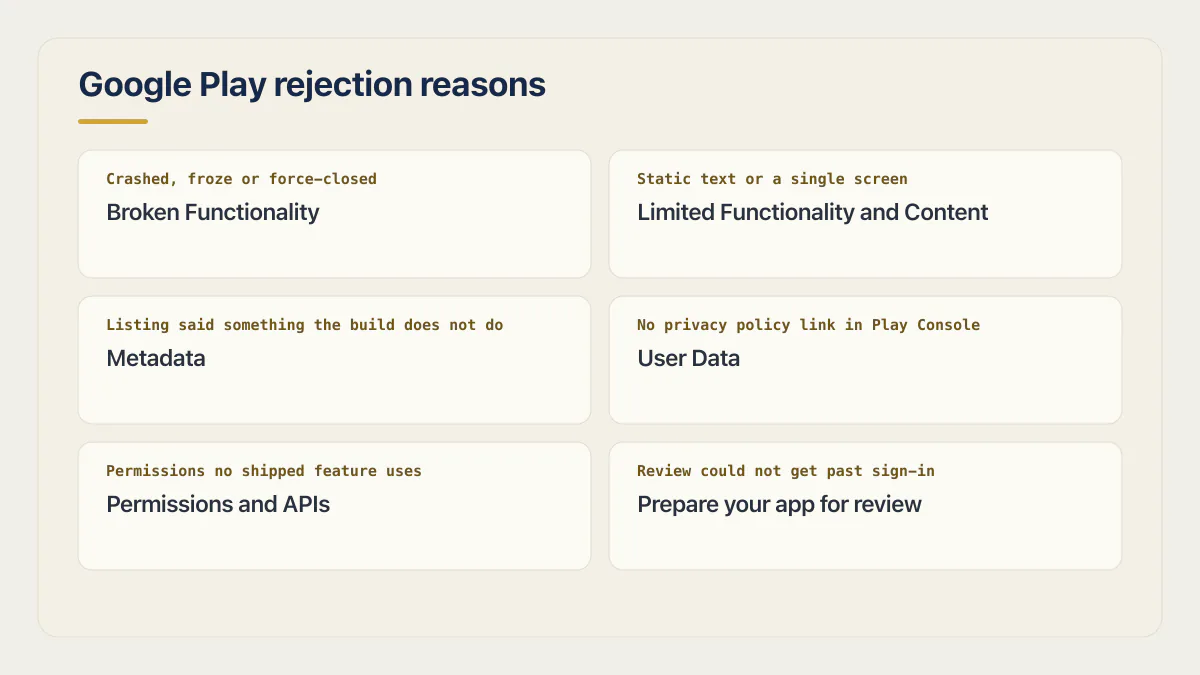 Google Play rejection reasons

Crashed, froze or force-closed
Broken Functionality

Static text or a single screen
Limited Functionality and Content

Listing said something the build does not do
Metadata

No privacy policy link in Play Console
User Data

Permissions no shipped feature uses
Permissions and APIs

Review could not get past sign-in
Prepare your app for review